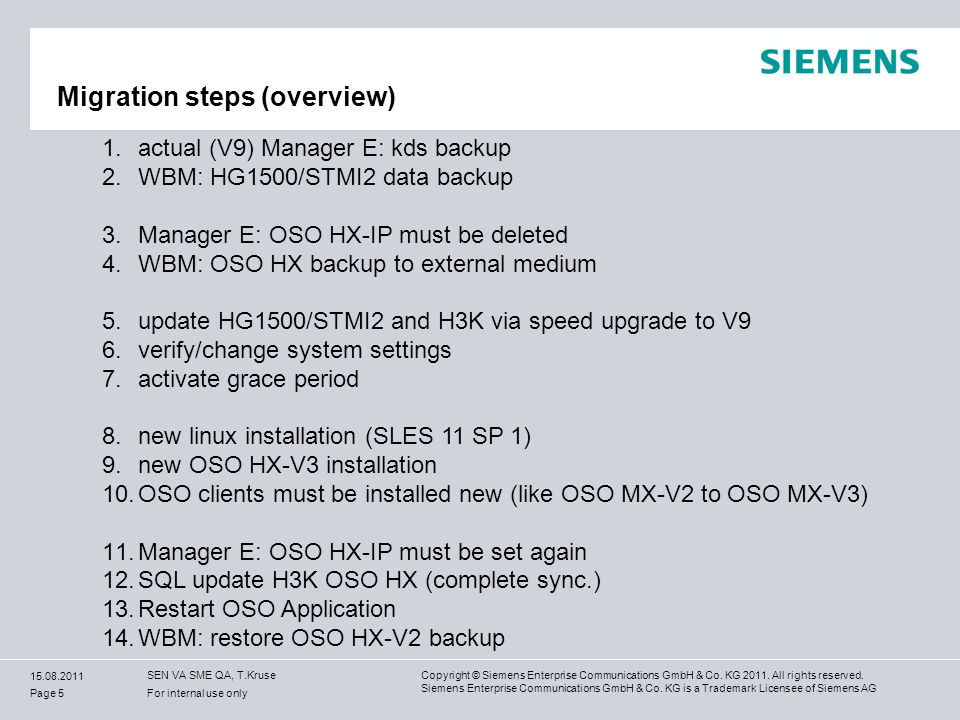 SIEMENS

Migration steps (overview)

1. actual (V9) Manager E: kds backup
2. WBM: HG1500/STMI2 data backup

3. Manager E: OSO HX-IP must be deleted
4. WBM: OSO HX backup to external medium

5. update HG1500/STMI2 and H3K via speed upgrade to V9
6. verify/change system settings
7. activate grace period

8. new linux installation (SLES 11 SP 1)
9. new OSO HX-V3 installation
10. OSO clients must be installed new (like OSO MX-V2 to OSO MX-V3)

11. Manager E: OSO HX-IP must be set again
12. SQL update H3K OSO HX (complete sync.)
13. Restart OSO Application
14. WBM: restore OSO HX-V2 backup

15.08.2011
Page 5

SEN VA SME QA, T.Kruse
For internal use only

Copyright © Siemens Enterprise Communications GmbH & Co. KG 2011. All rights reserved.
Siemens Enterprise Communications GmbH & Co. KG is a Trademark Licensee of Siemens AG